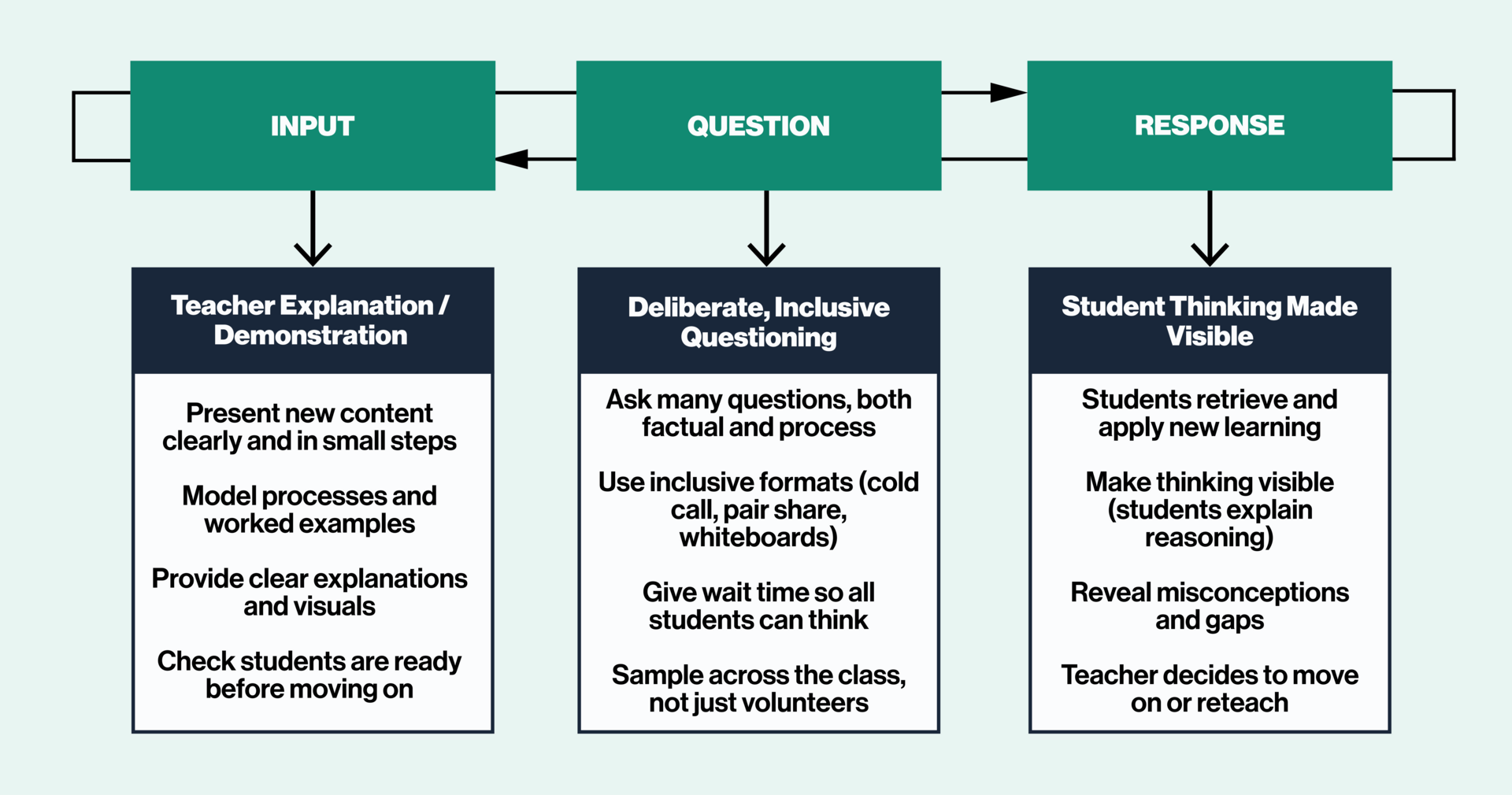 INPUT

QUESTION

RESPONSE

Teacher Explanation / Demonstration

Present new content clearly and in small steps

Model processes and worked examples

Provide clear explanations and visuals

Check students are ready before moving on

Deliberate, Inclusive Questioning

Ask many questions, both factual and process

Use inclusive formats (cold call, pair share, whiteboards)

Give wait time so all students can think

Sample across the class, not just volunteers

Student Thinking Made Visible

Students retrieve and apply new learning

Make thinking visible (students explain reasoning)

Reveal misconceptions and gaps

Teacher decides to move on or reteach